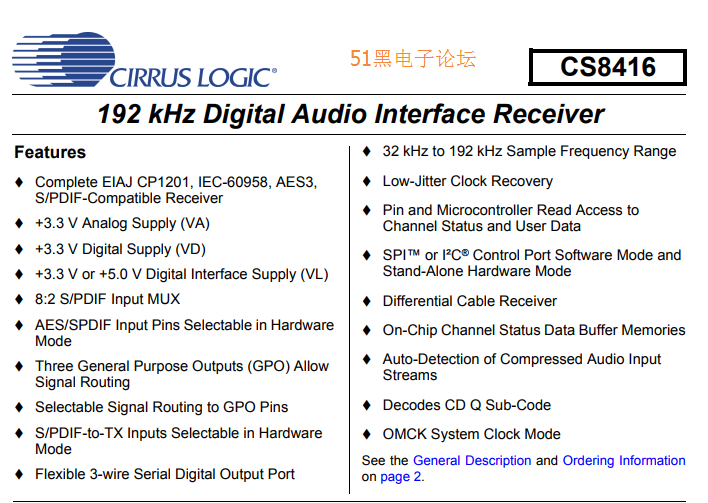 CIRRUS LOGIC®

51黑电子论坛

CS8416

192 kHz Digital Audio Interface Receiver

Features

♦ Complete EIAJ CP1201, IEC-60958, AES3, S/PDIF-Compatible Receiver

♦ +3.3 V Analog Supply (VA)

♦ +3.3 V Digital Supply (VD)

♦ +3.3 V or +5.0 V Digital Interface Supply (VL)

♦ 8:2 S/PDIF Input MUX

♦ AES/SPDIF Input Pins Selectable in Hardware Mode

♦ Three General Purpose Outputs (GPO) Allow Signal Routing

♦ Selectable Signal Routing to GPO Pins

♦ S/PDIF-to-TX Inputs Selectable in Hardware Mode

♦ Flexible 3-wire Serial Digital Output Port

♦ 32 kHz to 192 kHz Sample Frequency Range

♦ Low-Jitter Clock Recovery

♦ Pin and Microcontroller Read Access to Channel Status and User Data

♦ SPI™ or I²C® Control Port Software Mode and Stand-Alone Hardware Mode

♦ Differential Cable Receiver

♦ On-Chip Channel Status Data Buffer Memories

♦ Auto-Detection of Compressed Audio Input Streams

♦ Decodes CD Q Sub-Code

♦ OMCK System Clock Mode

See the General Description and Ordering Information on page 2.